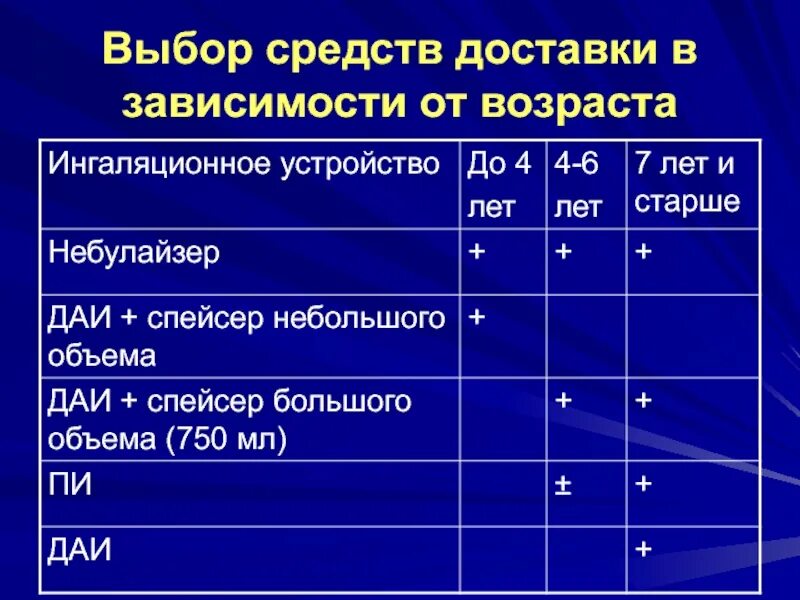 Выбор средств доставки в зависимости от возраста

| Ингаляционное устройство | До 4 лет | 4-6 лет | 7 лет и старше |
|---|---|---|---|
| Небулайзер | + | + | + |
| ДАИ + спейсер небольшого объема | + | | |
| ДАИ + спейсер большого объема (750 мл) | | + | + |
| ПИ | | ± | + |
| ДАИ | | | + |